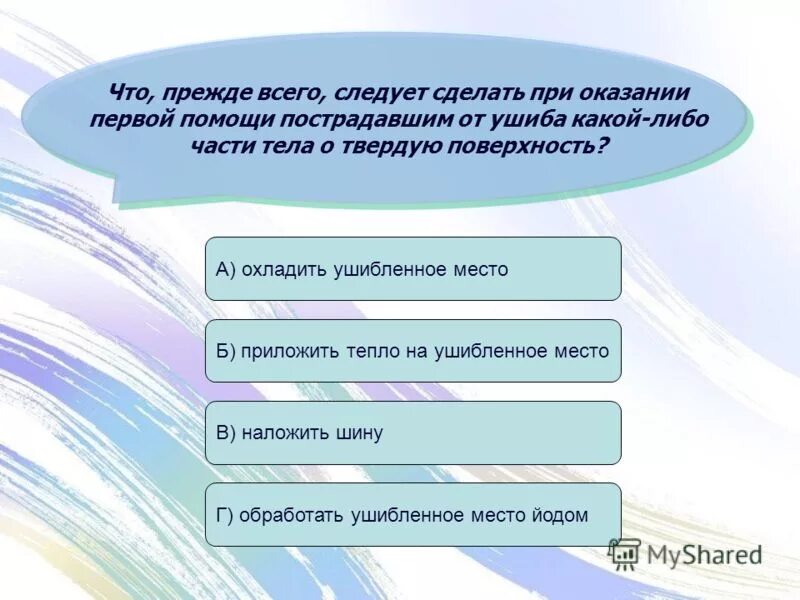 Что, прежде всего, следует сделать при оказании первой помощи пострадавшим от ушиба какой-либо части тела о твердую поверхность?

А) охладить ушибленное место

Б) приложить тепло на ушибленное место

В) наложить шину

Г) обработать ушибленное место йодом

MyShared